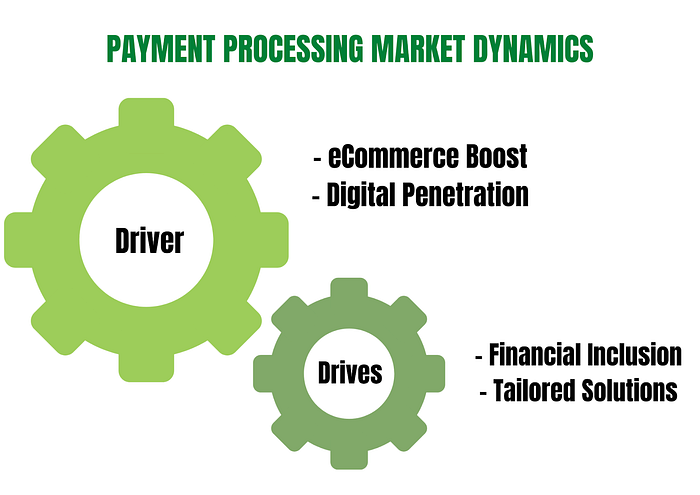 PAYMENT PROCESSING MARKET DYNAMICS

Driver

- eCommerce Boost
- Digital Penetration

Drives

- Financial Inclusion
- Tailored Solutions